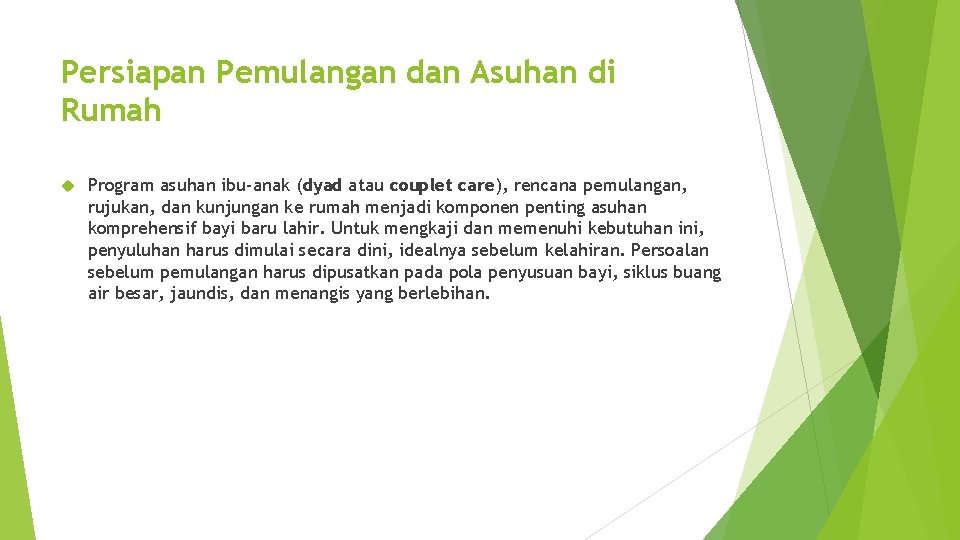 Persiapan Pemulangan dan Asuhan di Rumah

Program asuhan ibu-anak (dyad atau couplet care), rencana pemulangan, rujukan, dan kunjungan ke rumah menjadi komponen penting asuhan komprehensif bayi baru lahir. Untuk mengkaji dan memenuhi kebutuhan ini, penyuluhan harus dimulai secara dini, idealnya sebelum kelahiran. Persoalan sebelum pemulangan harus dipusatkan pada pola penyusuan bayi, siklus buang air besar, jaundis, dan menangis yang berlebihan.